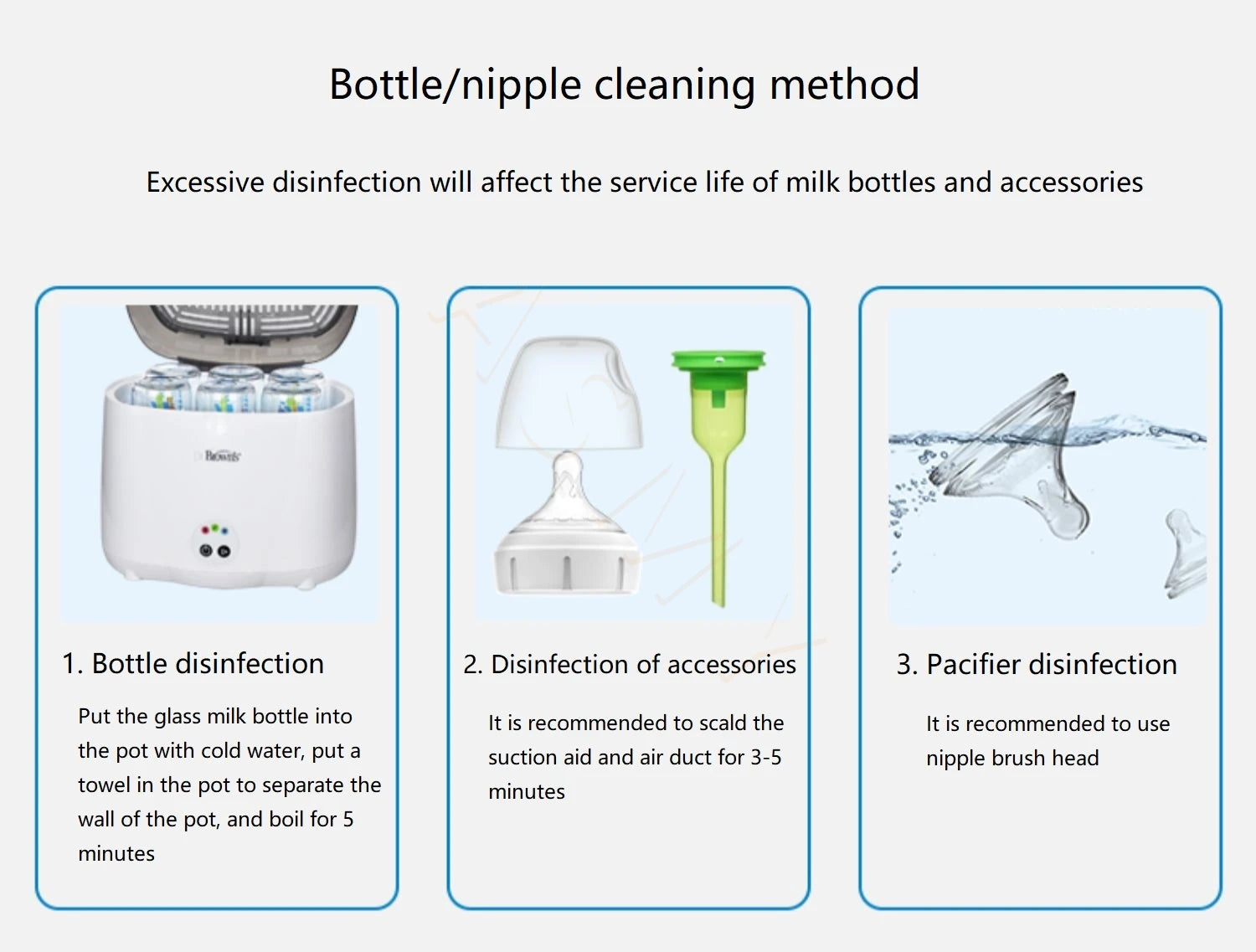 Bottle/nipple cleaning method

Excessive disinfection will affect the service life of milk bottles and accessories

Browns

1. Bottle disinfection

Put the glass milk bottle into the pot with cold water, put a towel in the pot to separate the wall of the pot, and boil for 5 minutes

2. Disinfection of accessories

It is recommended to scald the suction aid and air duct for 3-5 minutes

3. Pacifier disinfection

It is recommended to use nipple brush head